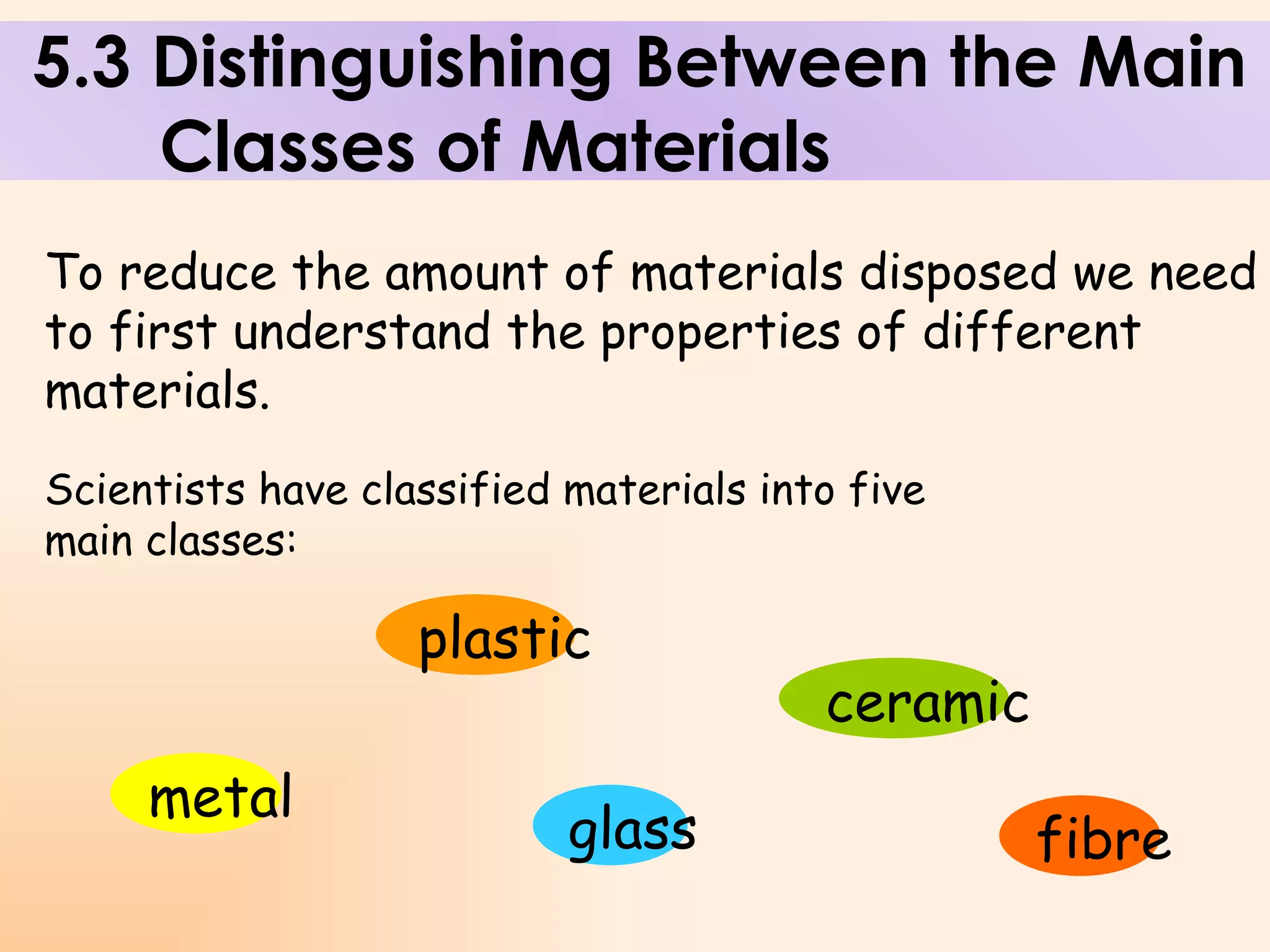 5.3 Distinguishing Between the Main Classes of Materials

To reduce the amount of materials disposed we need to first understand the properties of different materials.

Scientists have classified materials into five main classes:

plastic

ceramic

metal

glass

fibre